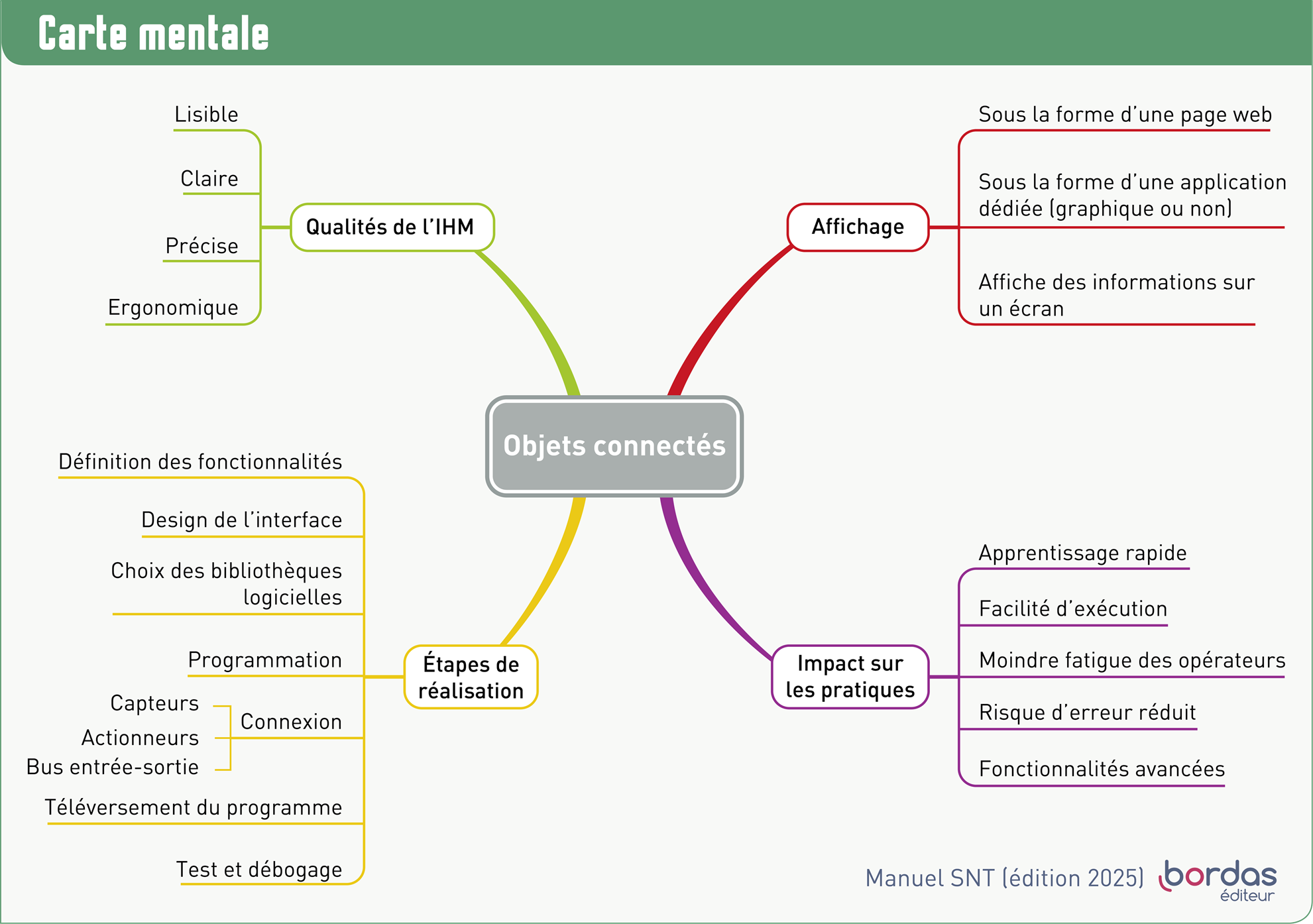 Carte mentale

Objets connectés

Qualités de l'IHM

Lisible

Claire

Précise

Ergonomique

Affichage

Sous la forme d'une page web

Sous la forme d'une application dédiée (graphique ou non)

Affiche des informations sur un écran

Étapes de réalisation

Définition des fonctionnalités

Design de l'interface

Choix des bibliothèques logicielles

Programmation

Connexion

Capteurs

Actionneurs

Bus entrée-sortie

Téléversement du programme

Test et débogage

Impact sur les pratiques

Apprentissage rapide

Facilité d'exécution

Moindre fatigue des opérateurs

Risque d'erreur réduit

Fonctionnalités avancées

Manuel SNT (édition 2025) bordas éditeur